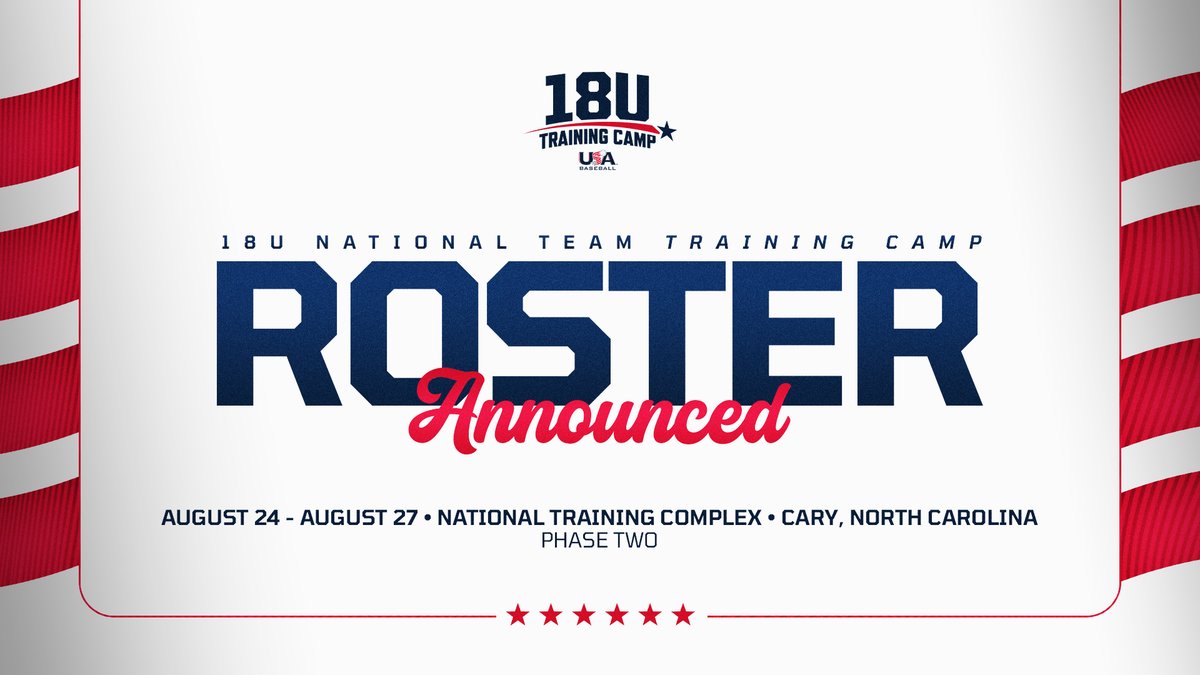 18U
TRAINING CAMP
USA BASEBALL

18U NATIONAL TEAM TRAINING CAMP
ROSTER
Announced

AUGUST 24 - AUGUST 27 • NATIONAL TRAINING COMPLEX • CARY, NORTH CAROLINA
PHASE TWO